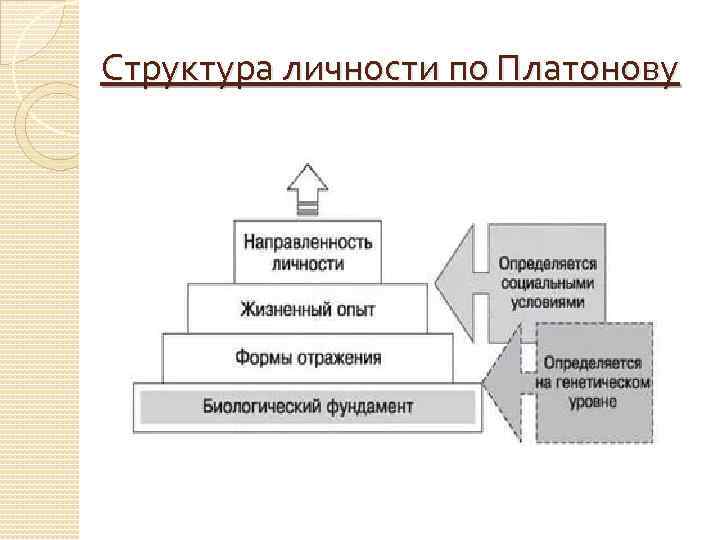 Структура личности по Платонову

Направленность личности

Жизненный опыт

Формы отражения

Биологический фундамент

Определяется социальными условиями

Определяется на генетическом уровне